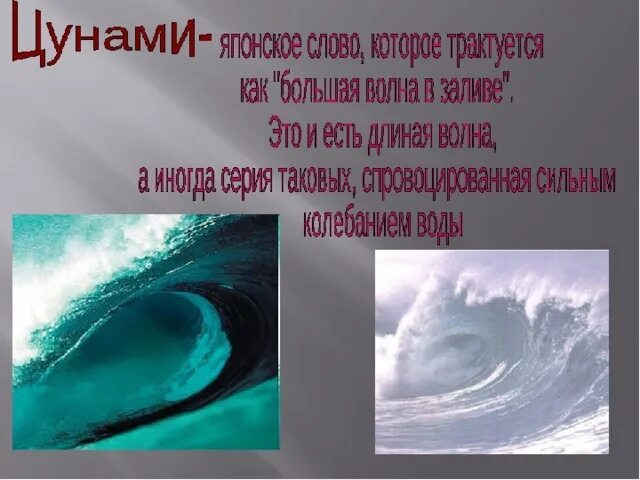 Цунами- японское слово, которое трактуется как "большая волна в заливе". Это и есть длиная волна, а иногда серия таковых, спровоцированная сильным колебанием воды